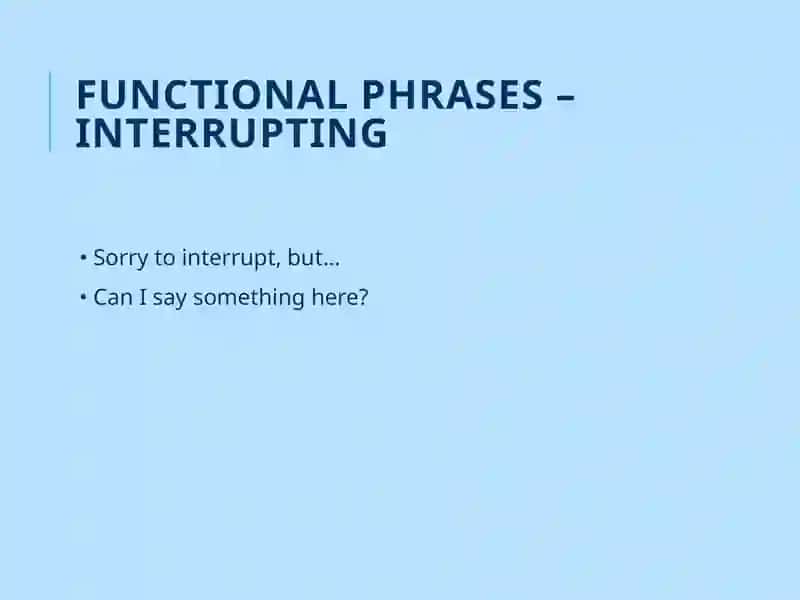 FUNCTIONAL PHRASES – INTERRUPTING

• Sorry to interrupt, but…
• Can I say something here?